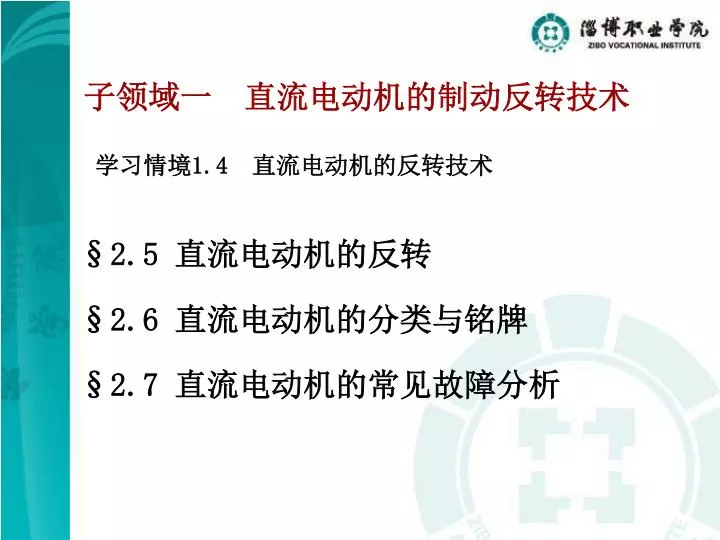 淄博职业学院
ZIBO VOCATIONAL INSTITUTE

子领域一　直流电动机的制动反转技术

学习情境1.4　直流电动机的反转技术

§2.5 直流电动机的反转

§2.6 直流电动机的分类与铭牌

§2.7 直流电动机的常见故障分析